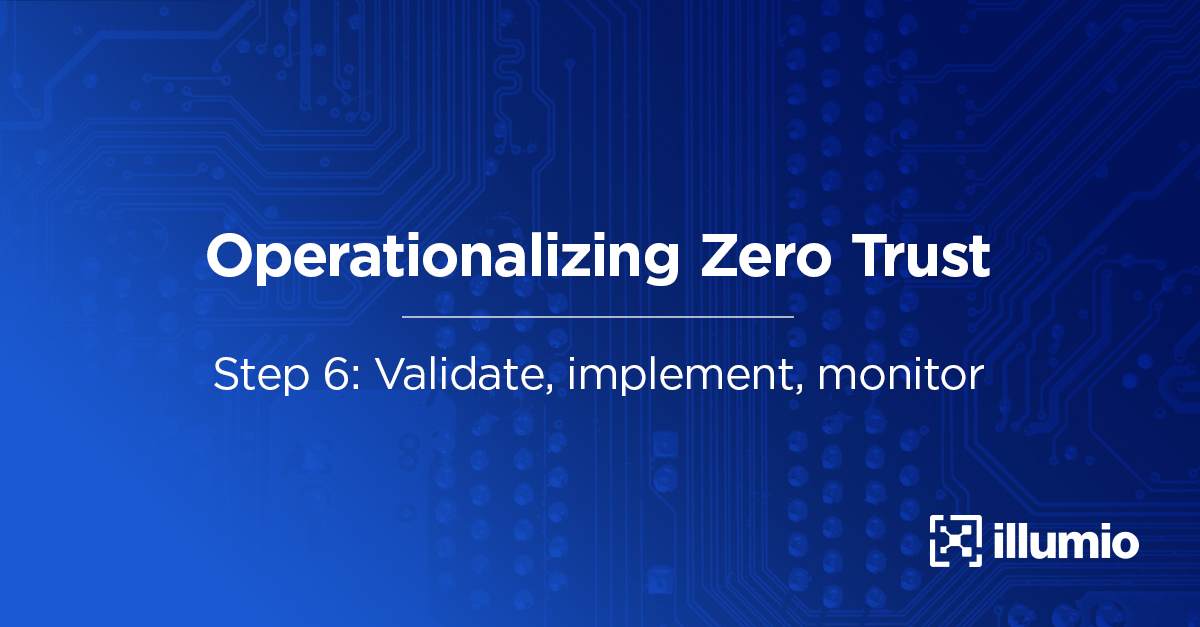 Operationalizing Zero Trust

Step 6: Validate, implement, monitor

illumio